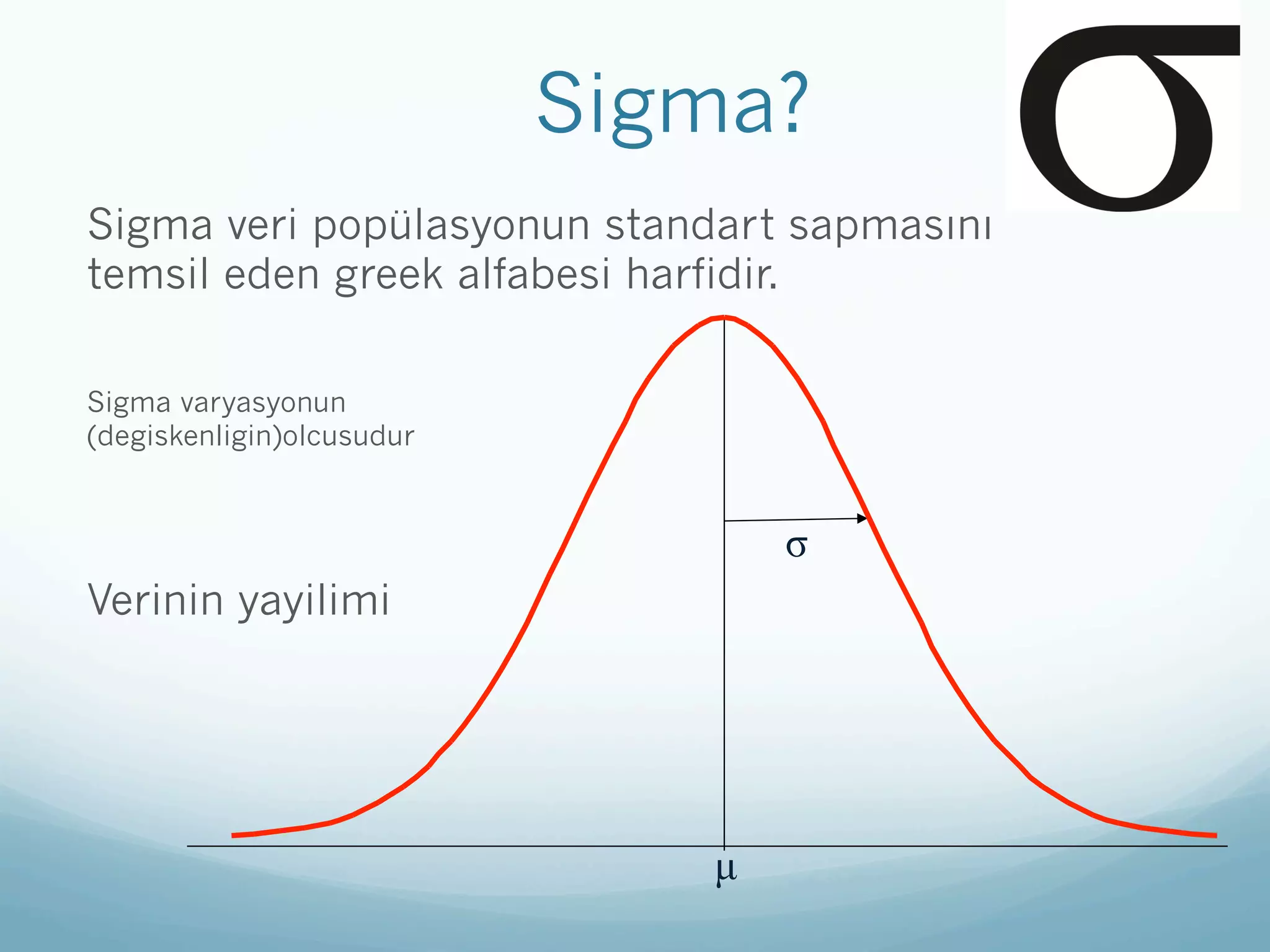 Sigma?

σ

Sigma veri popülasyonun standart sapmasını temsil eden greek alfabesi harfidir.

Sigma varyasyonun (degiskenligin)olcusudur

Verinin yayilimi

σ

μ